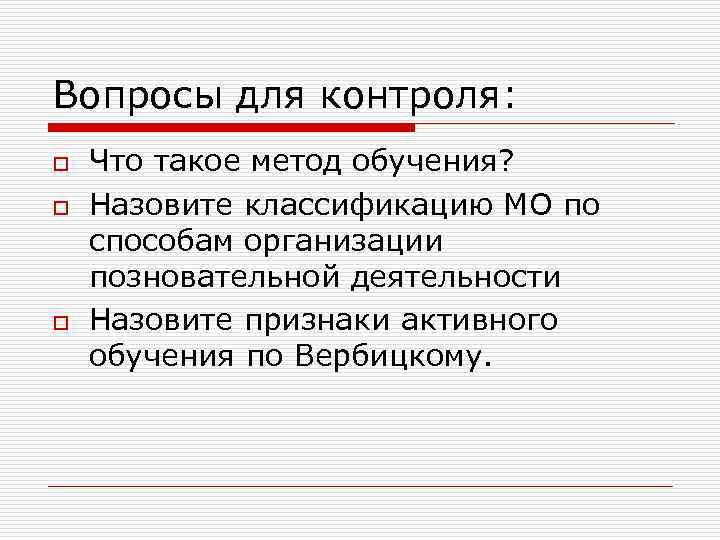 Вопросы для контроля:

Что такое метод обучения?

Назовите классификацию МО по способам организации позновательной деятельности

Назовите признаки активного обучения по Вербицкому.